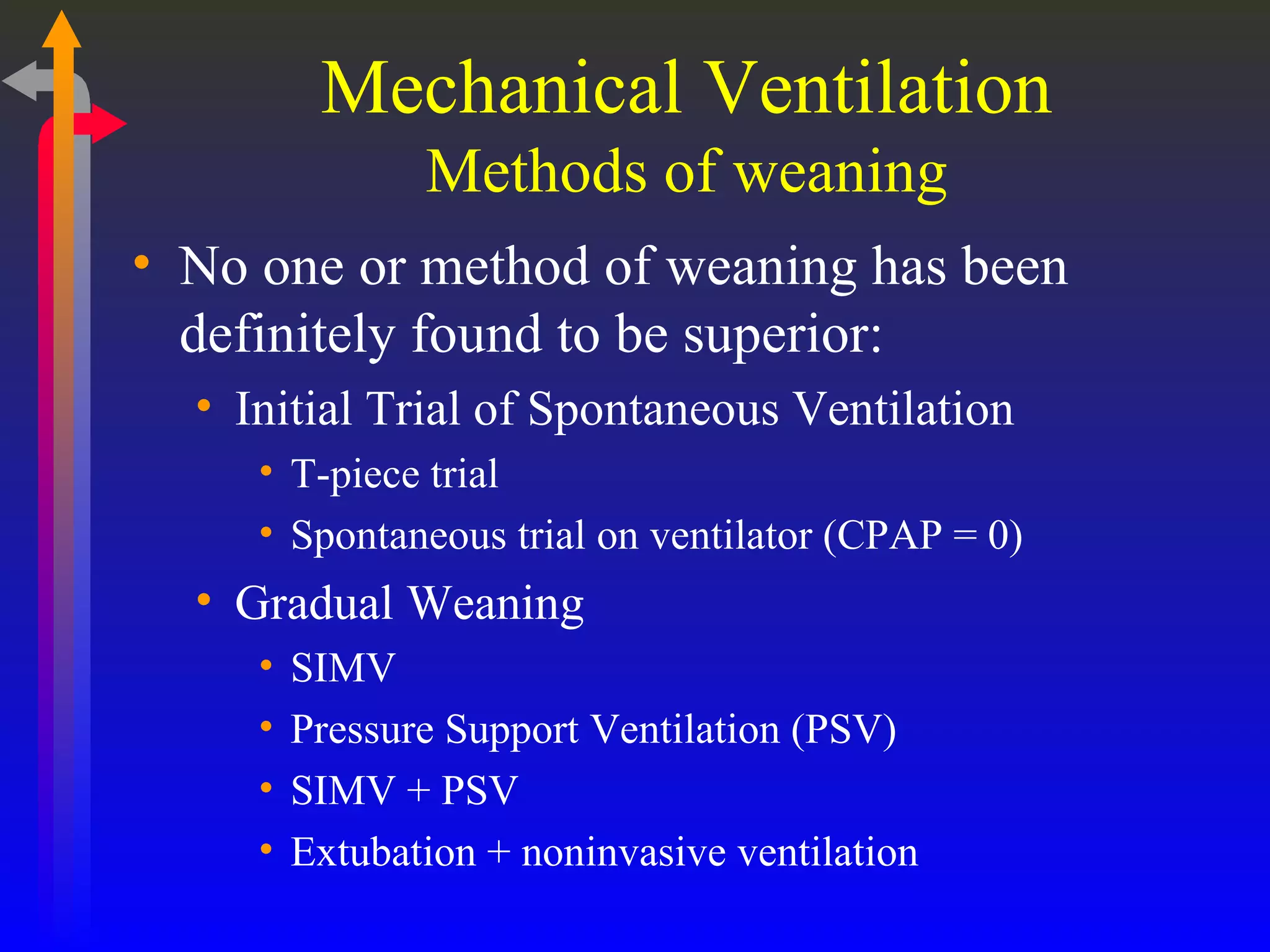 Mechanical Ventilation
Methods of weaning

• No one or method of weaning has been definitely found to be superior:
  • Initial Trial of Spontaneous Ventilation
    • T-piece trial
    • Spontaneous trial on ventilator (CPAP = 0)
  • Gradual Weaning
    • SIMV
    • Pressure Support Ventilation (PSV)
    • SIMV + PSV
    • Extubation + noninvasive ventilation